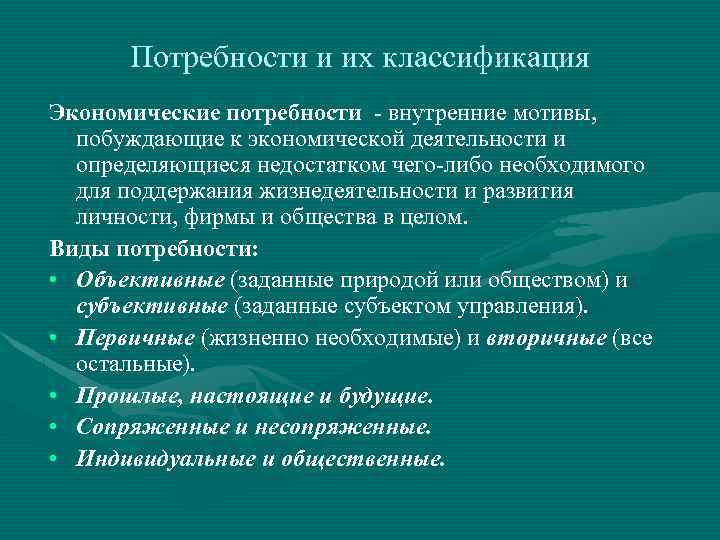 Потребности и их классификация

Экономические потребности - внутренние мотивы, побуждающие к экономической деятельности и определяющиеся недостатком чего-либо необходимого для поддержания жизнедеятельности и развития личности, фирмы и общества в целом.

Виды потребности:

• Объективные (заданные природой или обществом) и субъективные (заданные субъектом управления).
• Первичные (жизненно необходимые) и вторичные (все остальные).
• Прошлые, настоящие и будущие.
• Сопряженные и несопряженные.
• Индивидуальные и общественные.